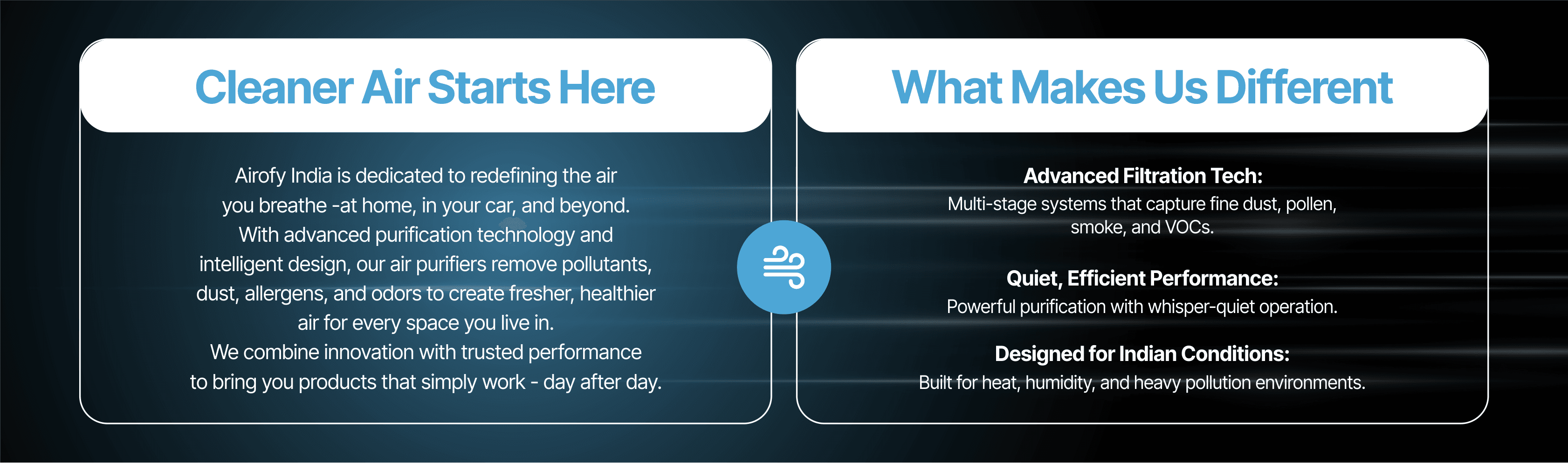 Cleaner Air Starts Here

Airofy India is dedicated to redefining the air you breathe -at home, in your car, and beyond. With advanced purification technology and intelligent design, our air purifiers remove pollutants, dust, allergens, and odors to create fresher, healthier air for every space you live in.
We combine innovation with trusted performance to bring you products that simply work - day after day.

What Makes Us Different

Advanced Filtration Tech:
Multi-stage systems that capture fine dust, pollen, smoke, and VOCs.

Quiet, Efficient Performance:
Powerful purification with whisper-quiet operation.

Designed for Indian Conditions:
Built for heat, humidity, and heavy pollution environments.